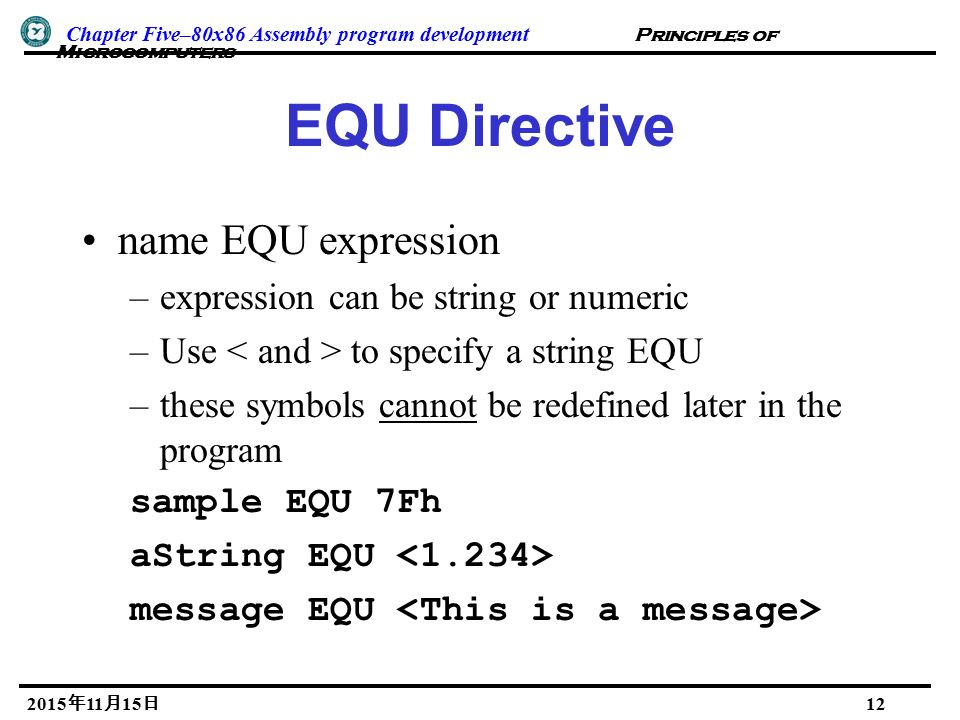 Chapter Five–80x86 Assembly program development Principles of Microcomputers

EQU Directive

• name EQU expression
– expression can be string or numeric
– Use < and > to specify a string EQU
– these symbols cannot be redefined later in the program

sample EQU 7Fh
aString EQU <1.234>
message EQU <This is a message>

2015年11月15日 12